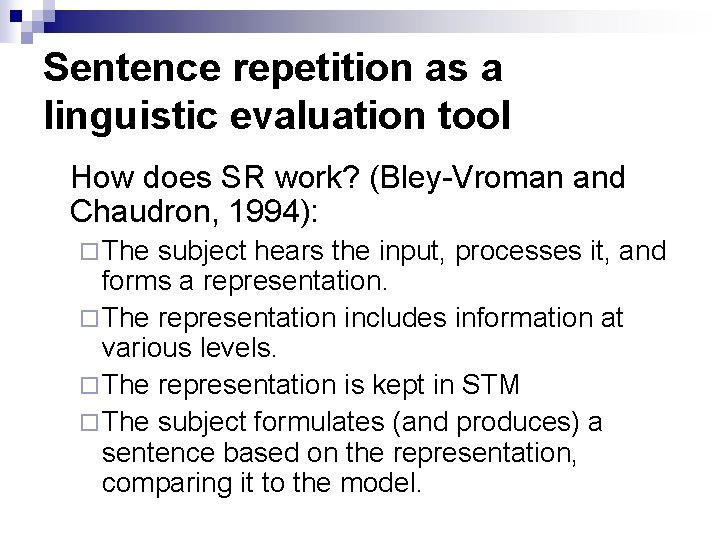 Sentence repetition as a linguistic evaluation tool

How does SR work? (Bley-Vroman and Chaudron, 1994):

□ The subject hears the input, processes it, and forms a representation.

□ The representation includes information at various levels.

□ The representation is kept in STM

□ The subject formulates (and produces) a sentence based on the representation, comparing it to the model.